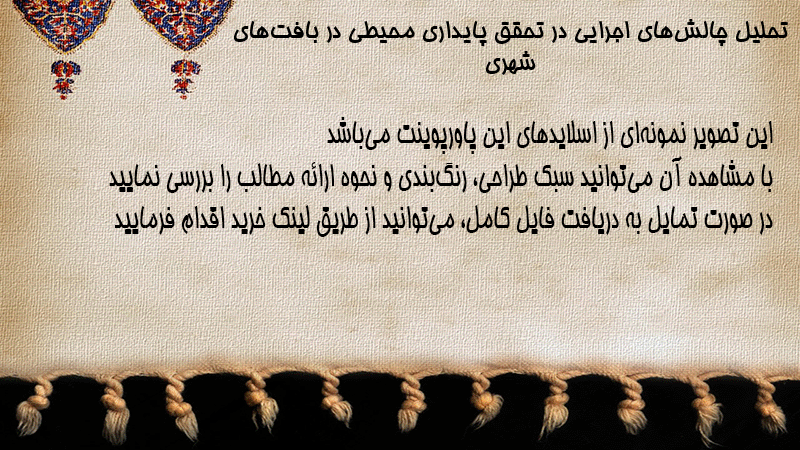 تحلیل چالش‌های اجرایی در تحقق پایداری محیطی در بافت‌های شهری

این تصویر نمونه‌ای از اسلایدهای این پاورپوینت می‌باشد
با مشاهده آن می‌توانید سبک طراحی، رنگ‌بندی و نحوه ارائه مطالب را بررسی نمایید
در صورت تمایل به دریافت فایل کامل، می‌توانید از طریق لینک خرید اقدام فرمایید